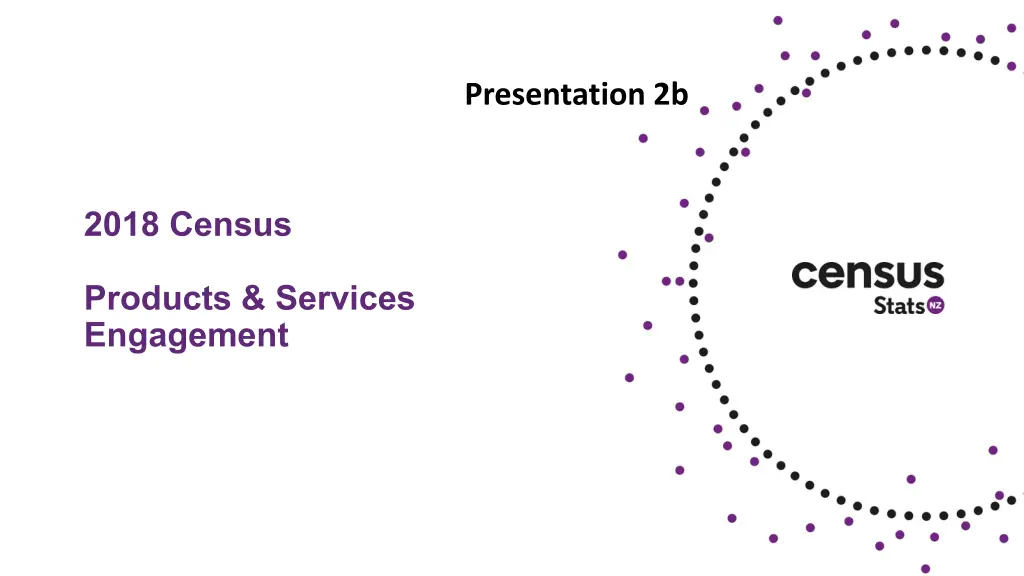 Presentation 2b

2018 Census

Products & Services Engagement

census
Stats NZ